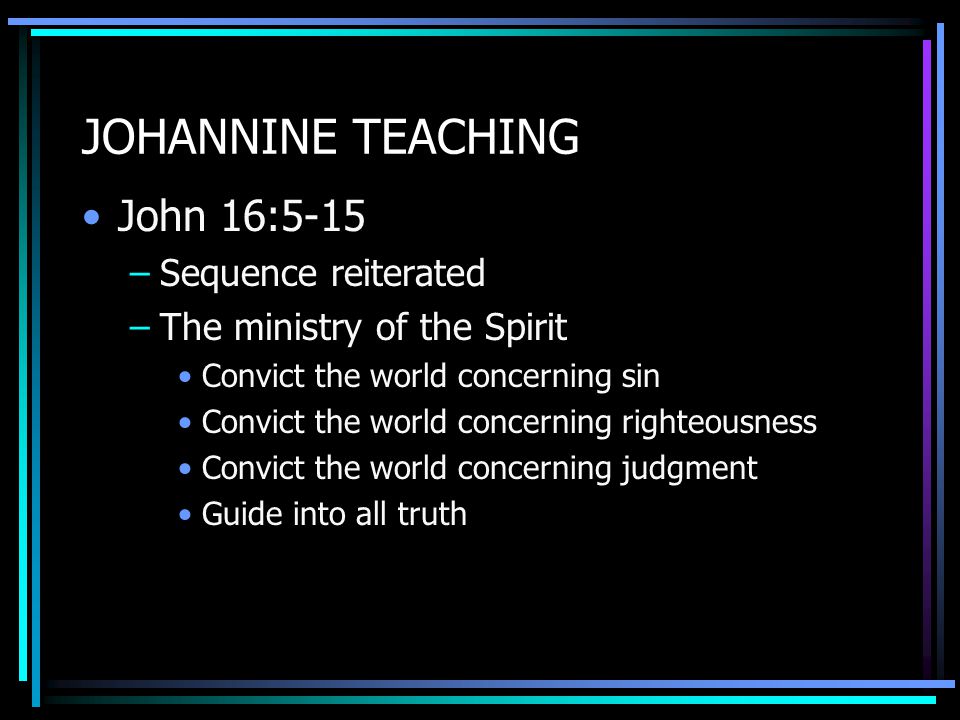 JOHANNINE TEACHING

• John 16:5-15
– Sequence reiterated
– The ministry of the Spirit
• Convict the world concerning sin
• Convict the world concerning righteousness
• Convict the world concerning judgment
• Guide into all truth